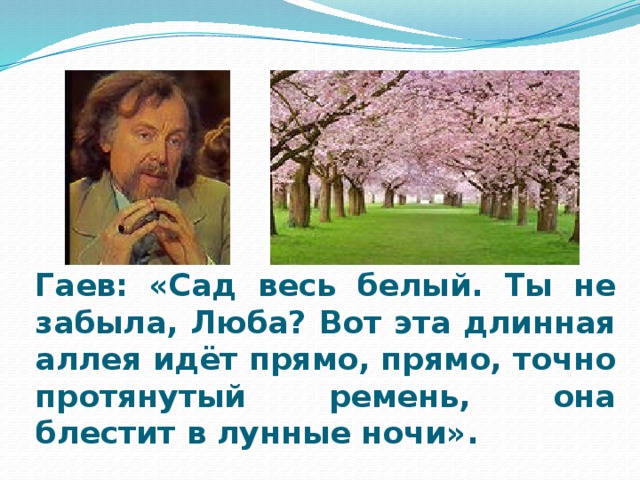 Гаев: «Сад весь белый. Ты не забыла, Люба? Вот эта длинная аллея идёт прямо, прямо, точно протянутый ремень, она блестит в лунные ночи».